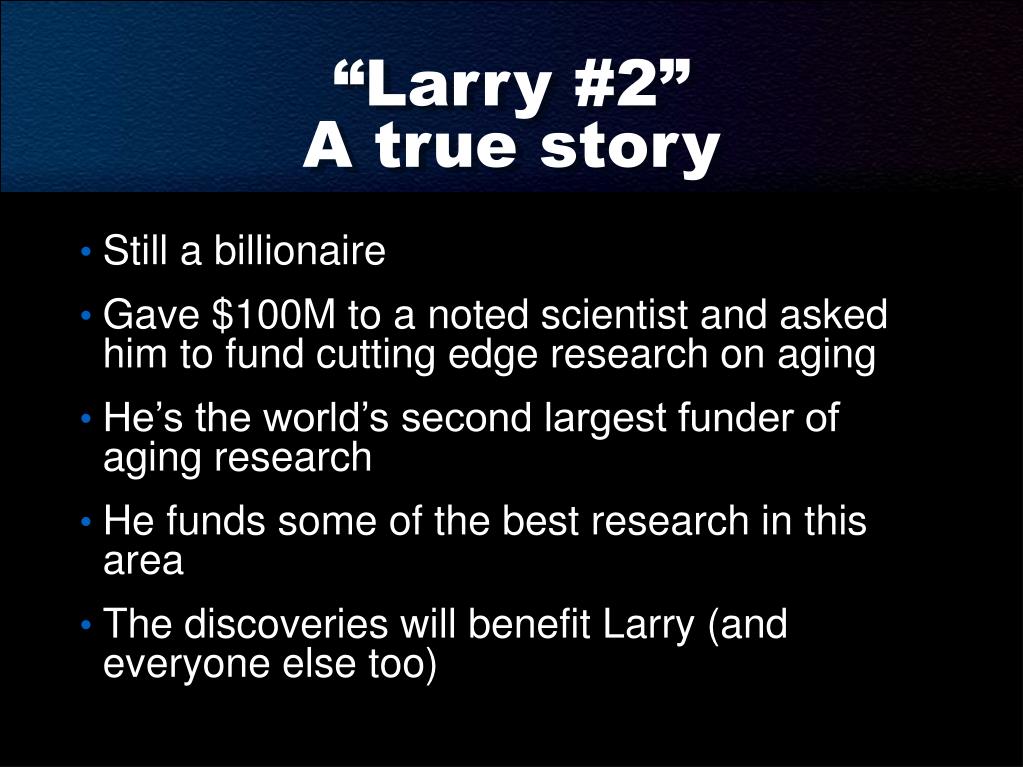 “Larry #2”
A true story

• Still a billionaire
• Gave \$100M to a noted scientist and asked him to fund cutting edge research on aging
• He’s the world’s second largest funder of aging research
• He funds some of the best research in this area
• The discoveries will benefit Larry (and everyone else too)